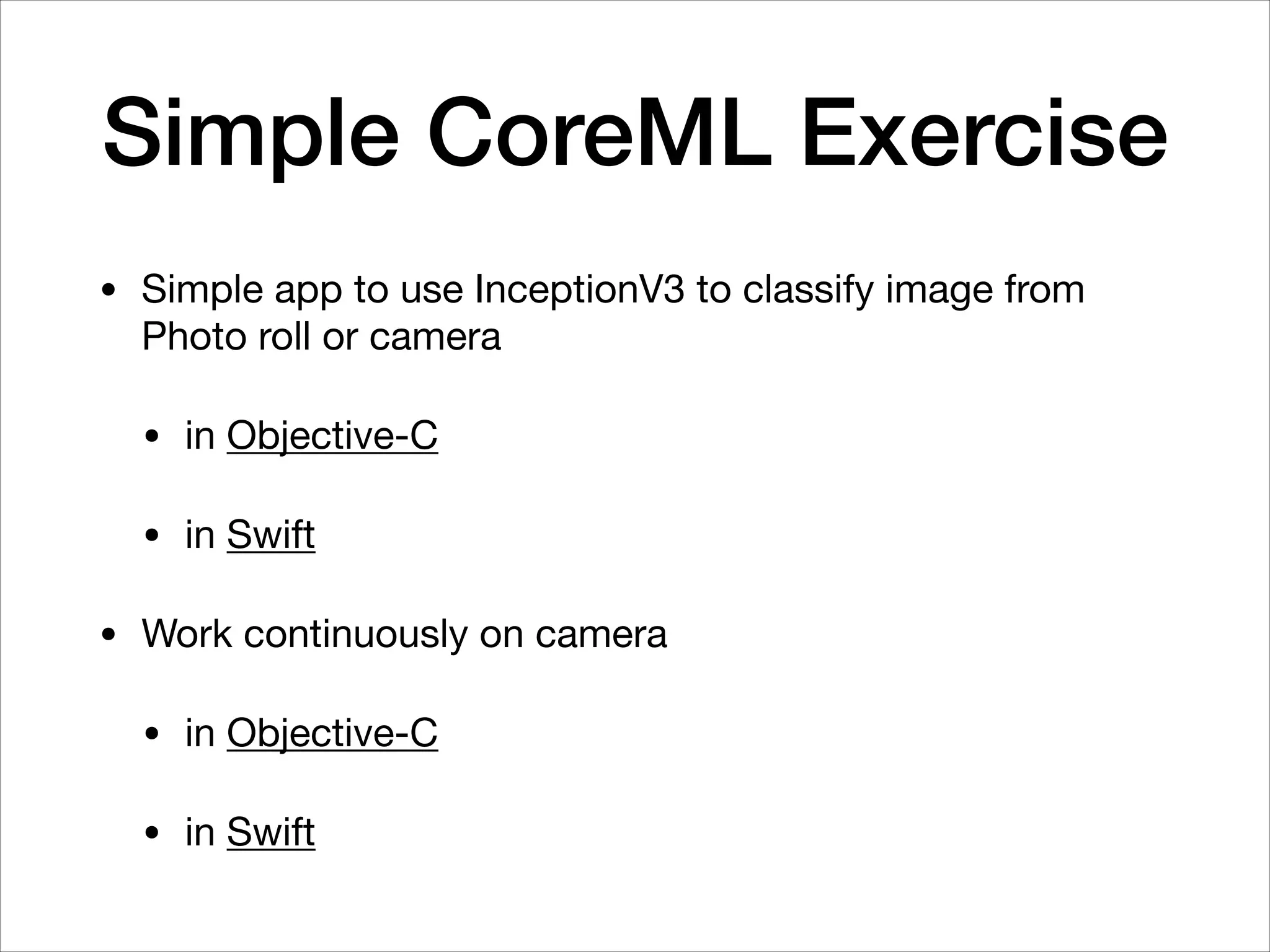 Simple CoreML Exercise

• Simple app to use InceptionV3 to classify image from Photo roll or camera

• in Objective-C

• in Swift

• Work continuously on camera

• in Objective-C

• in Swift